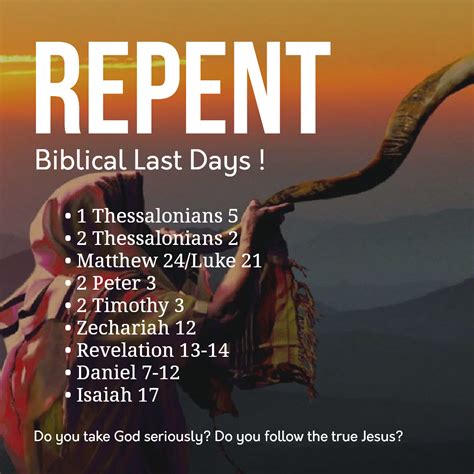 REPENT

Biblical Last Days !

• 1 Thessalonians 5
• 2 Thessalonians 2
• Matthew 24/Luke 21
• 2 Peter 3
• 2 Timothy 3
• Zechariah 12
• Revelation 13-14
• Daniel 7-12
• Isaiah 17

Do you take God seriously? Do you follow the true Jesus?